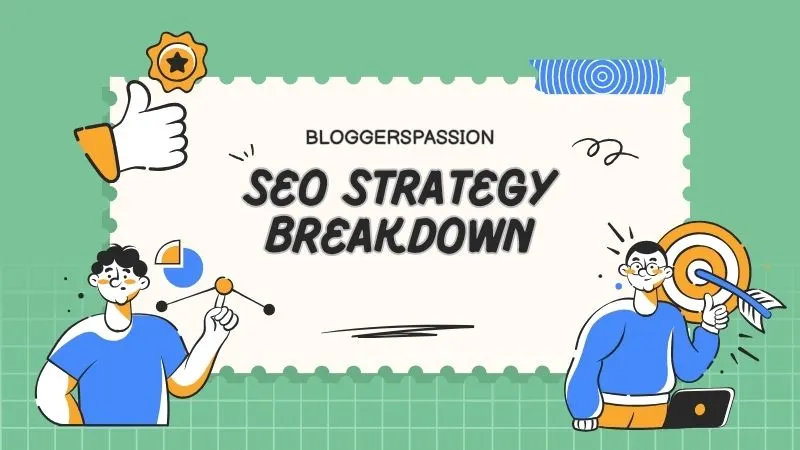 BLOGGERSPASSION

SEO STRATEGY BREAKDOWN